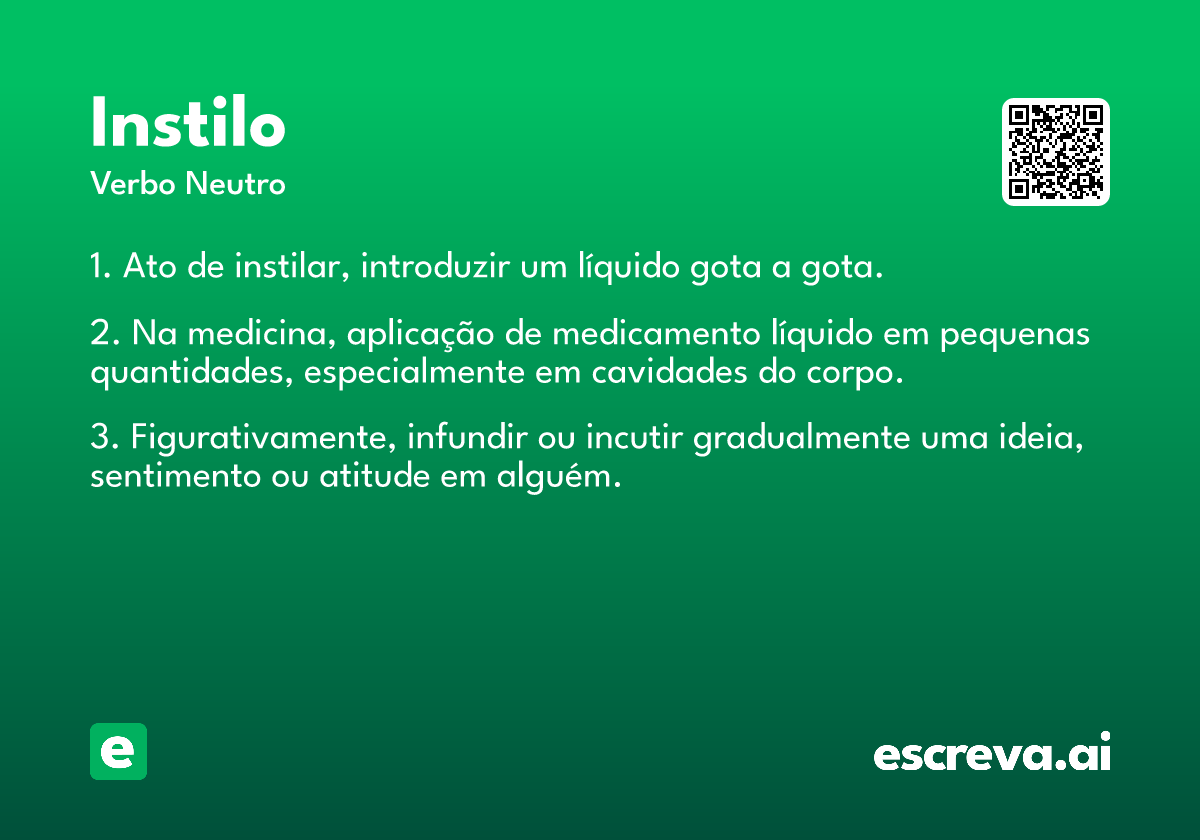 Instilo
Verbo Neutro

1. Ato de instilar, introduzir um líquido gota a gota.

2. Na medicina, aplicação de medicamento líquido em pequenas quantidades, especialmente em cavidades do corpo.

3. Figurativamente, infundir ou incutir gradualmente uma ideia, sentimento ou atitude em alguém.

e

escreva.ai